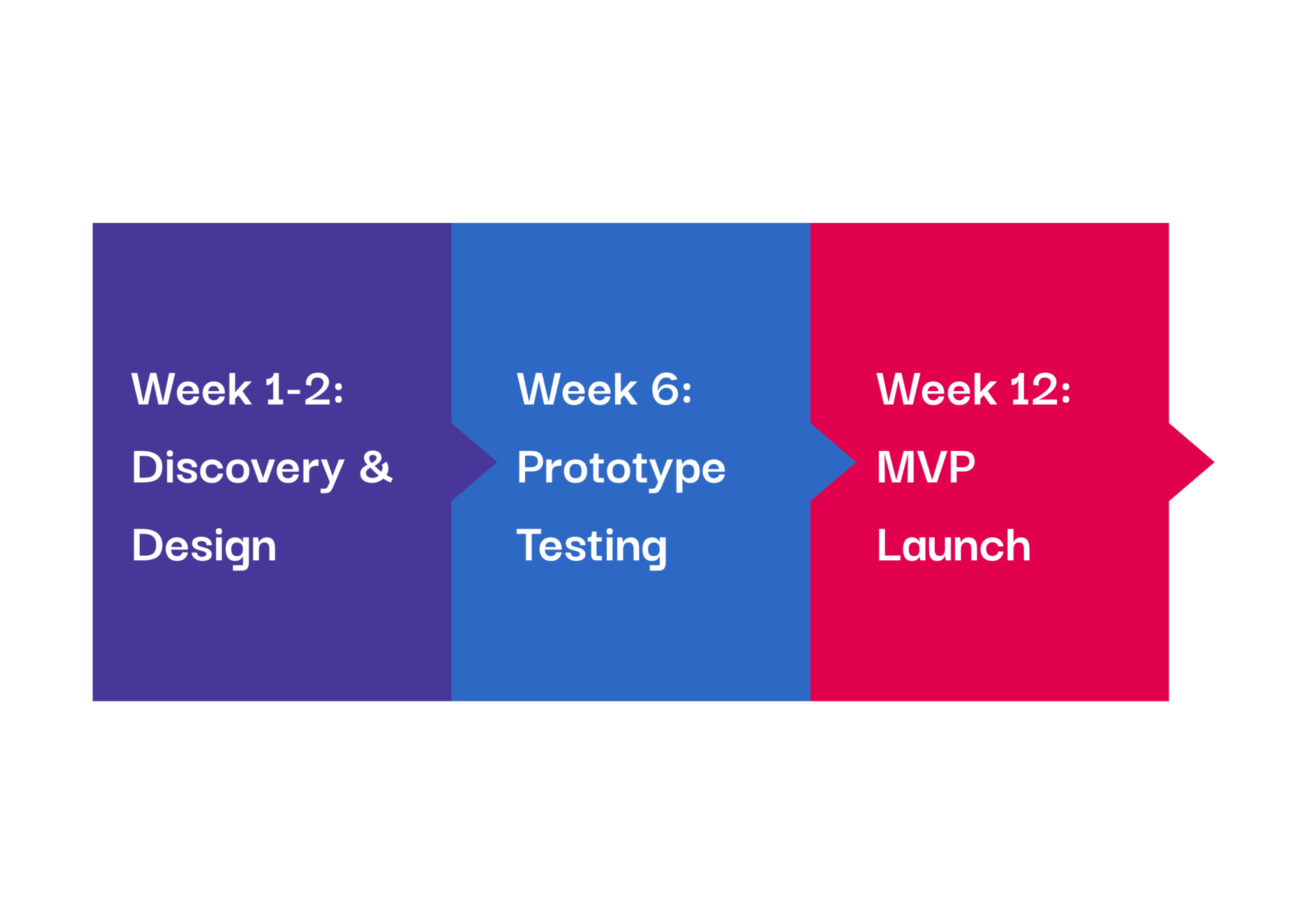 Week 1-2: Discovery & Design

Week 6: Prototype Testing

Week 12: MVP Launch